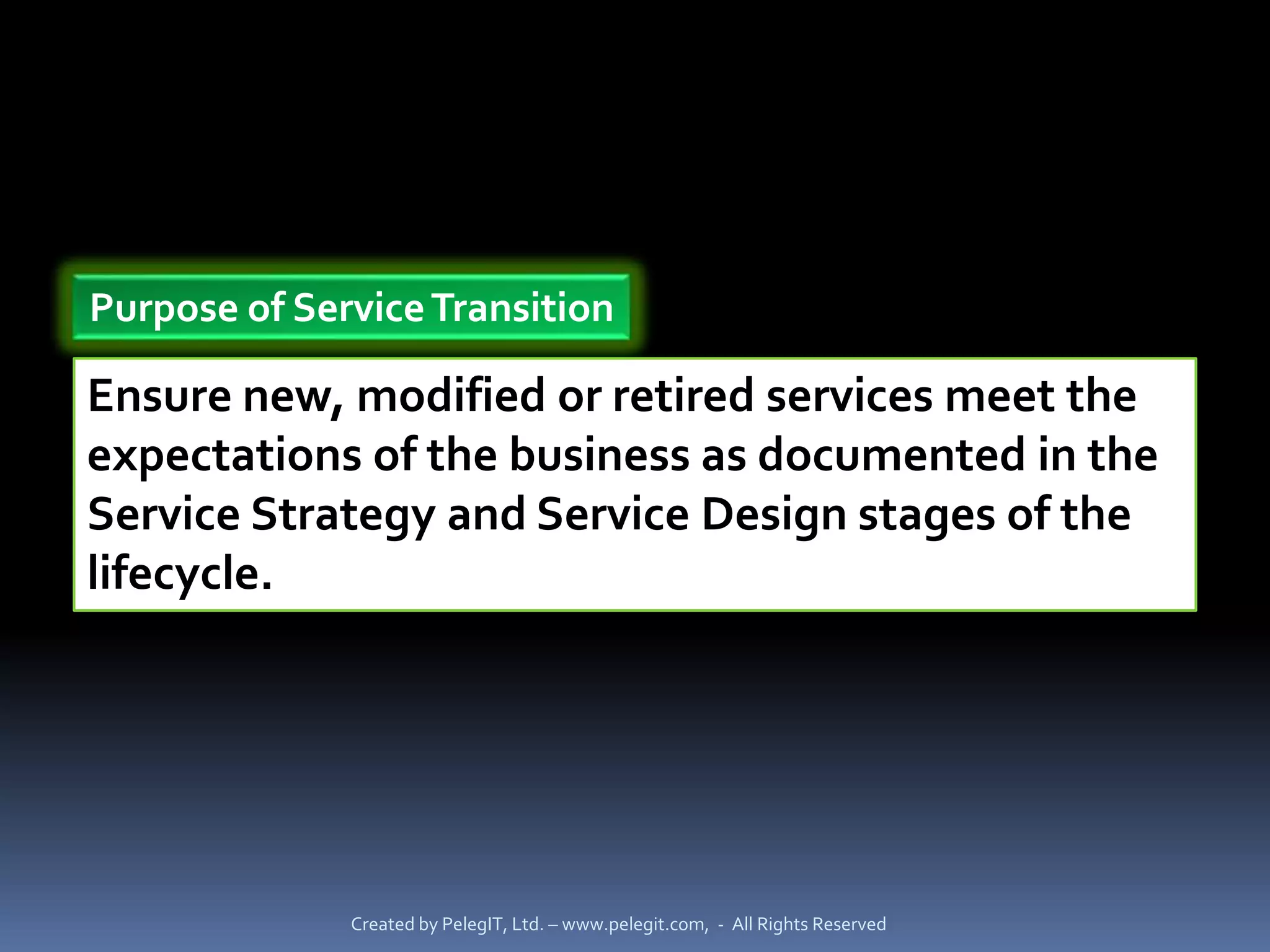 Purpose of Service Transition

Ensure new, modified or retired services meet the expectations of the business as documented in the Service Strategy and Service Design stages of the lifecycle.

Created by PelegIT, Ltd. – www.pelegit.com, - All Rights Reserved